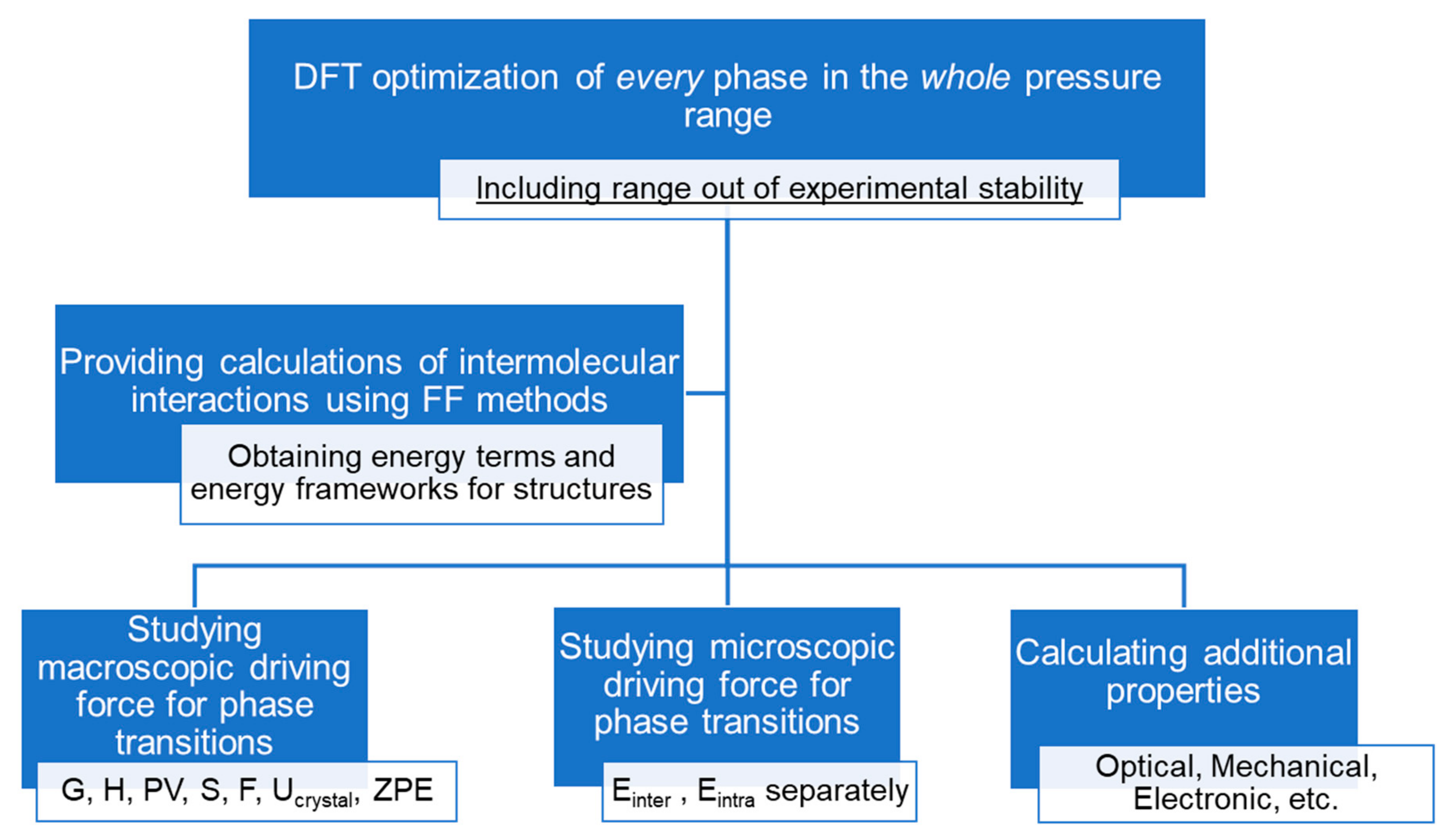 DFT optimization of every phase in the whole pressure range

Including range out of experimental stability

Providing calculations of intermolecular interactions using FF methods

Obtaining energy terms and energy frameworks for structures

Studying macroscopic driving force for phase transitions

G, H, PV, S, F, $U_{crystal}$, ZPE

Studying microscopic driving force for phase transitions

$E_{inter}$ , $E_{intra}$ separately

Calculating additional properties

Optical, Mechanical, Electronic, etc.